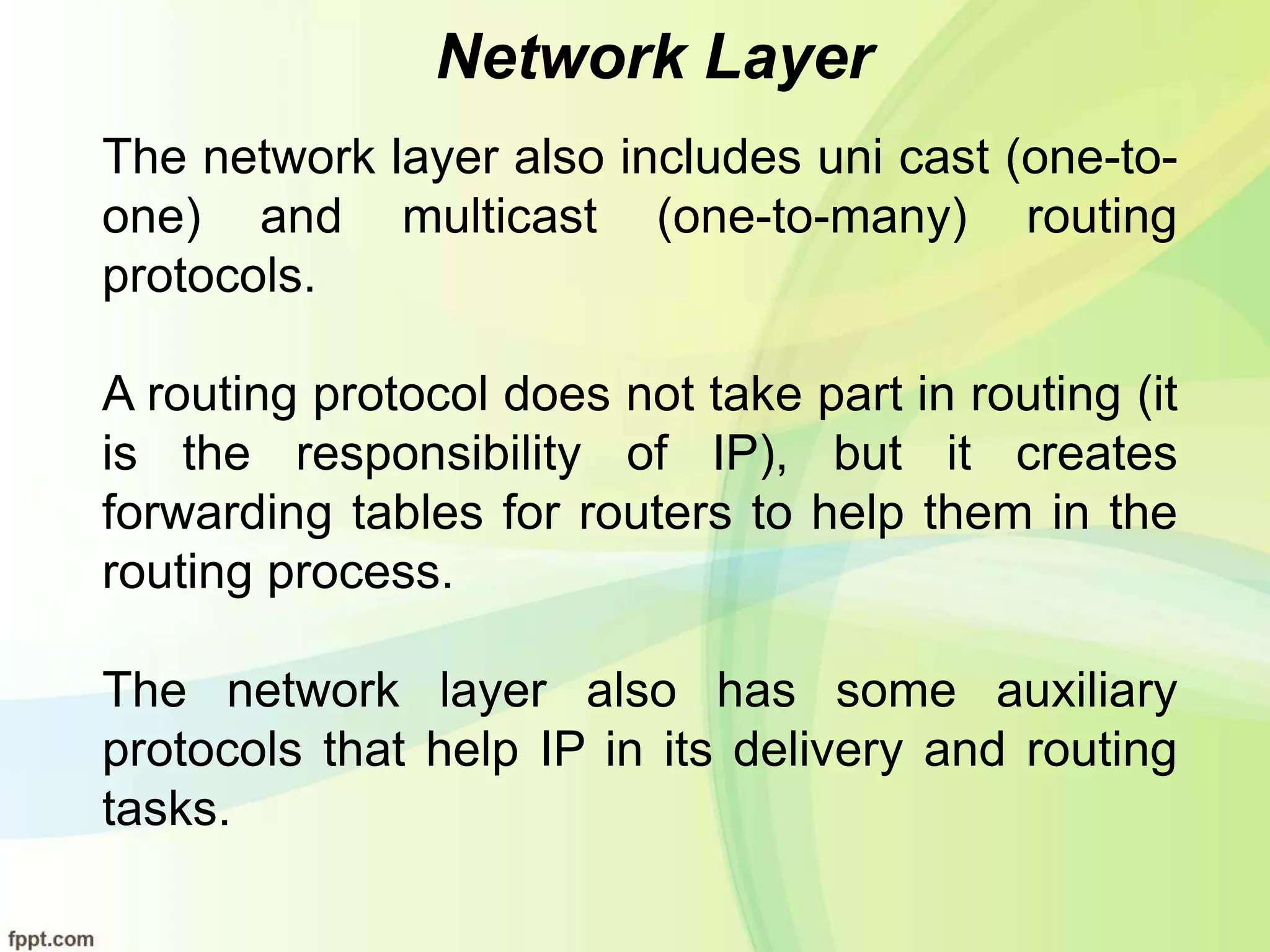 Network Layer

The network layer also includes uni cast (one-to-one) and multicast (one-to-many) routing protocols.

A routing protocol does not take part in routing (it is the responsibility of IP), but it creates forwarding tables for routers to help them in the routing process.

The network layer also has some auxiliary protocols that help IP in its delivery and routing tasks.

fppt.com